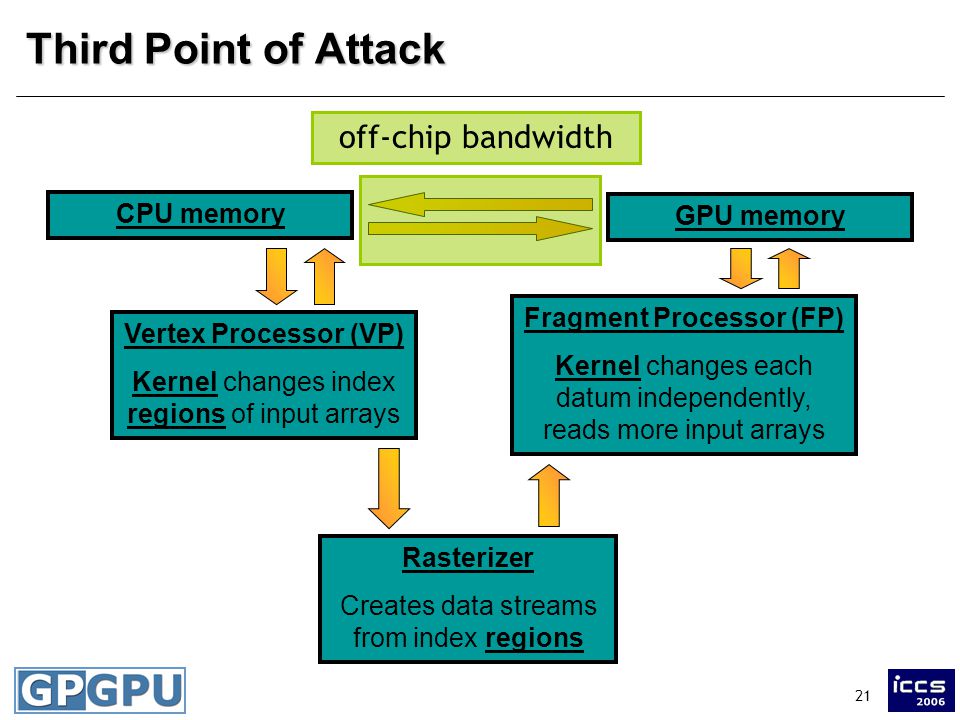 Third Point of Attack

off-chip bandwidth

CPU memory

GPU memory

Vertex Processor (VP)

Kernel changes index regions of input arrays

Fragment Processor (FP)

Kernel changes each datum independently, reads more input arrays

Rasterizer

Creates data streams from index regions

GPGPU

21

iccs 2006